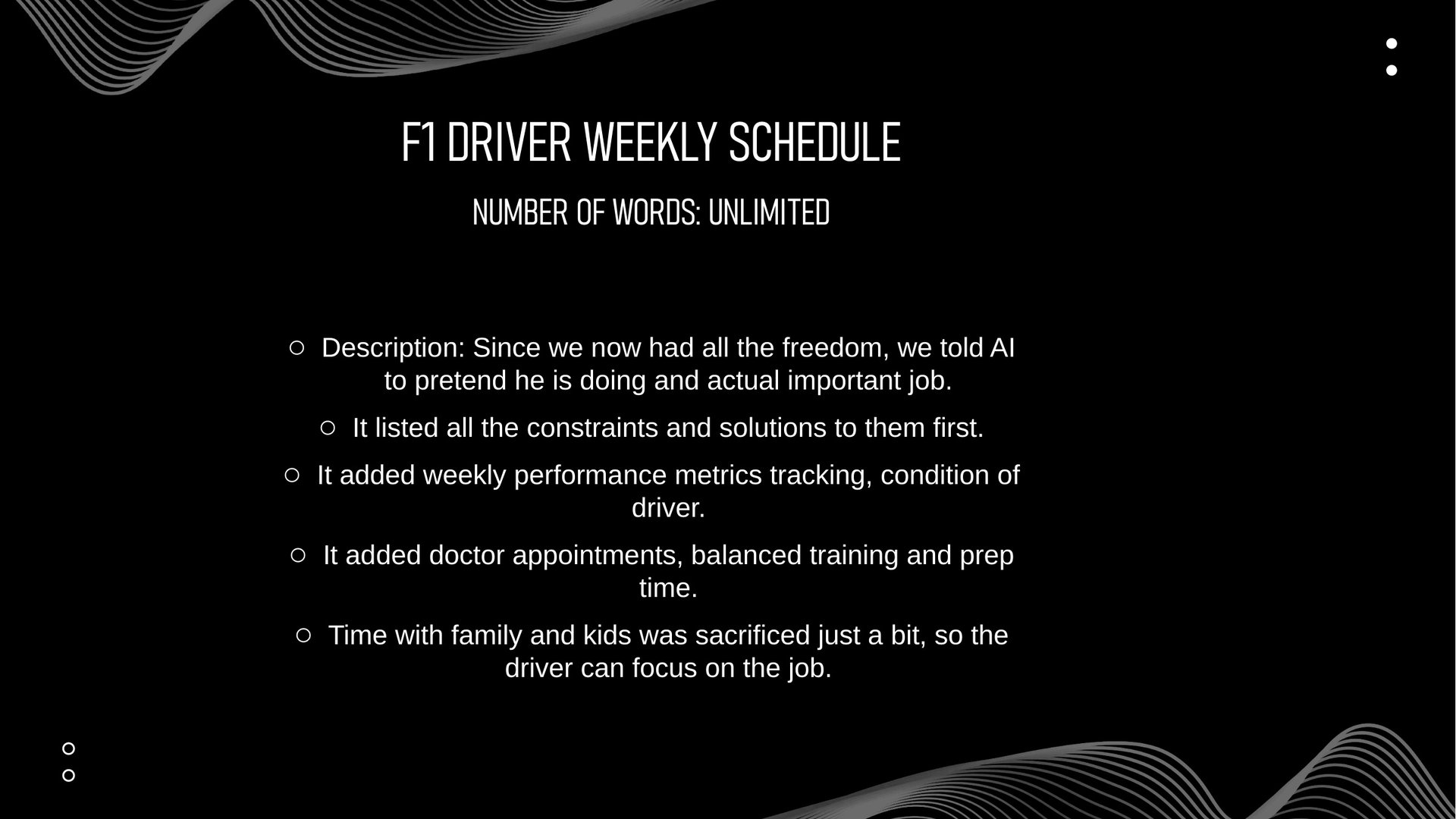 F1 DRIVER WEEKLY SCHEDULE

NUMBER OF WORDS: UNLIMITED

○ Description: Since we now had all the freedom, we told AI to pretend he is doing and actual important job.

○ It listed all the constraints and solutions to them first.

○ It added weekly performance metrics tracking, condition of driver.

○ It added doctor appointments, balanced training and prep time.

○ Time with family and kids was sacrificed just a bit, so the driver can focus on the job.